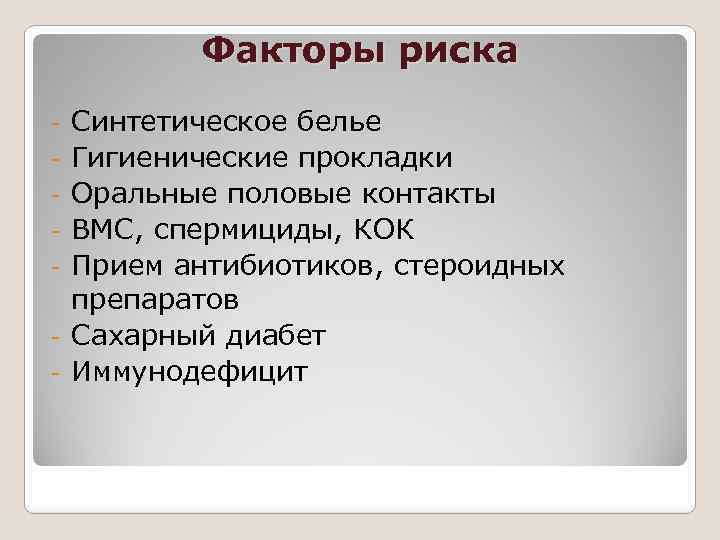 Факторы риска

- Синтетическое белье
- Гигиенические прокладки
- Оральные половые контакты
- ВМС, спермициды, КОК
- Прием антибиотиков, стероидных препаратов
- Сахарный диабет
- Иммунодефицит